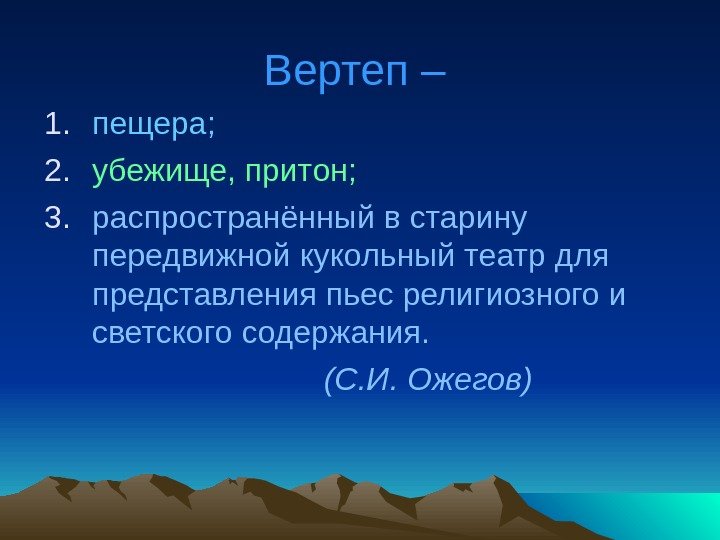 Вертеп –

1. пещера;
2. убежище, притон;
3. распространённый в старину передвижной кукольный театр для представления пьес религиозного и светского содержания.

(С.И. Ожегов)